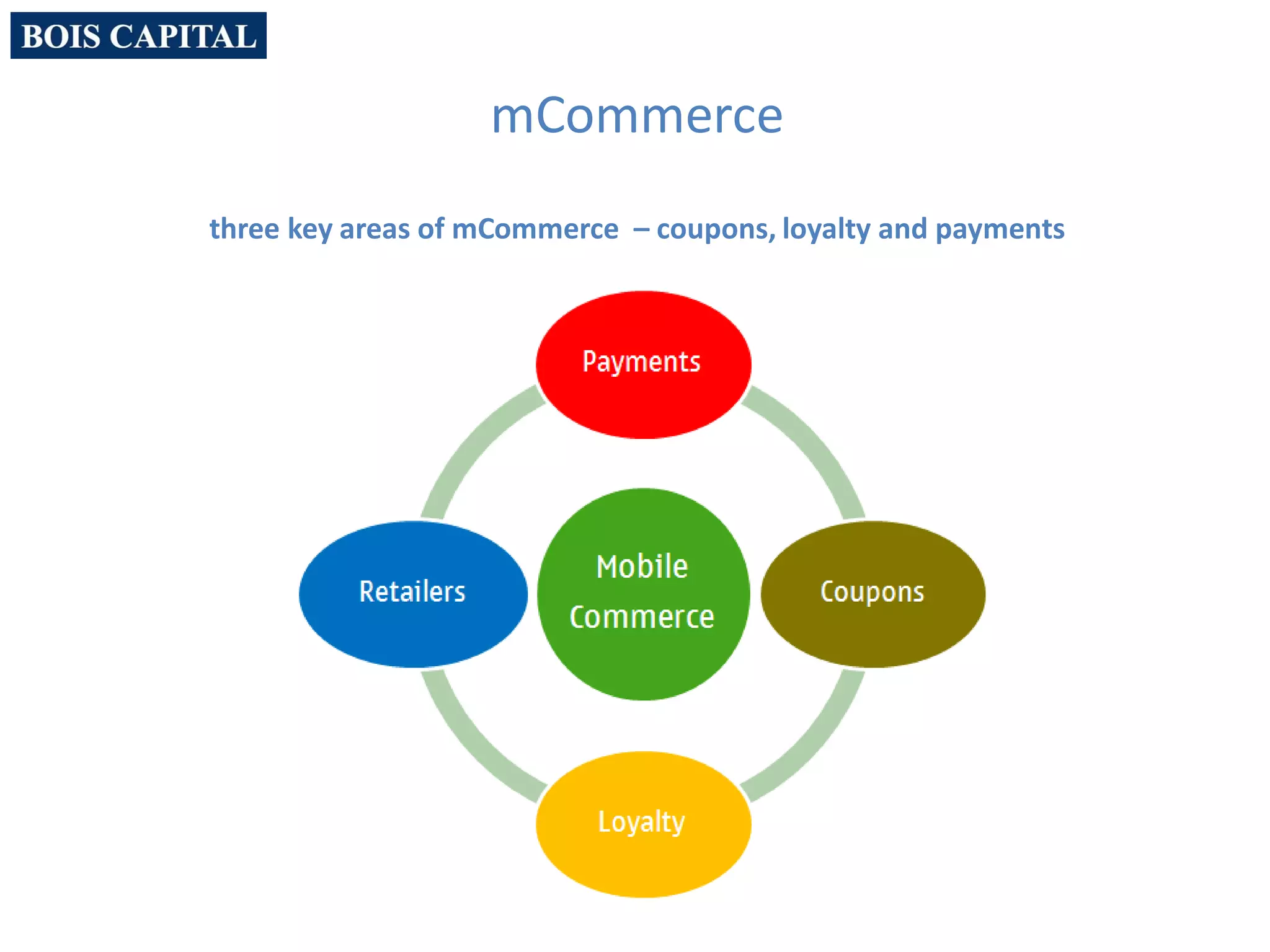 BOIS CAPITAL

mCommerce

three key areas of mCommerce – coupons, loyalty and payments

Payments

Retailers

Mobile Commerce

Coupons

Loyalty